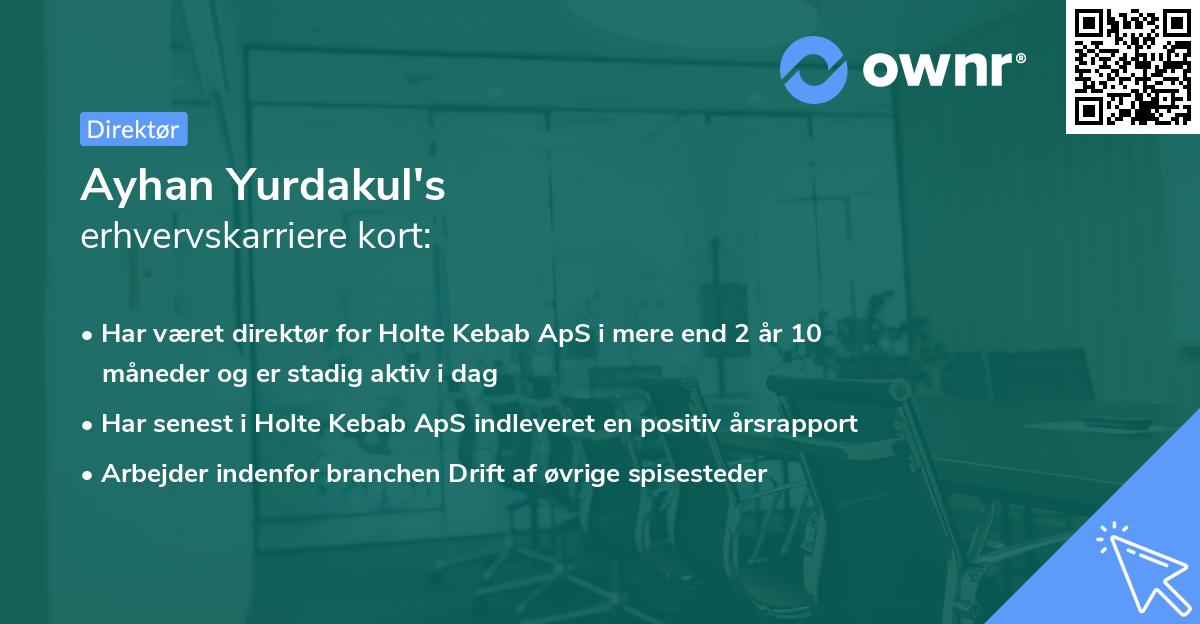 ownr®

Direktør

Ayhan Yurdakul's
erhvervskarriere kort:

• Har været direktør for Holte Kebab ApS i mere end 2 år 10 måneder og er stadig aktiv i dag

• Har senest i Holte Kebab ApS indleveret en positiv årsrapport

• Arbejder indenfor branchen Drift af øvrige spisesteder